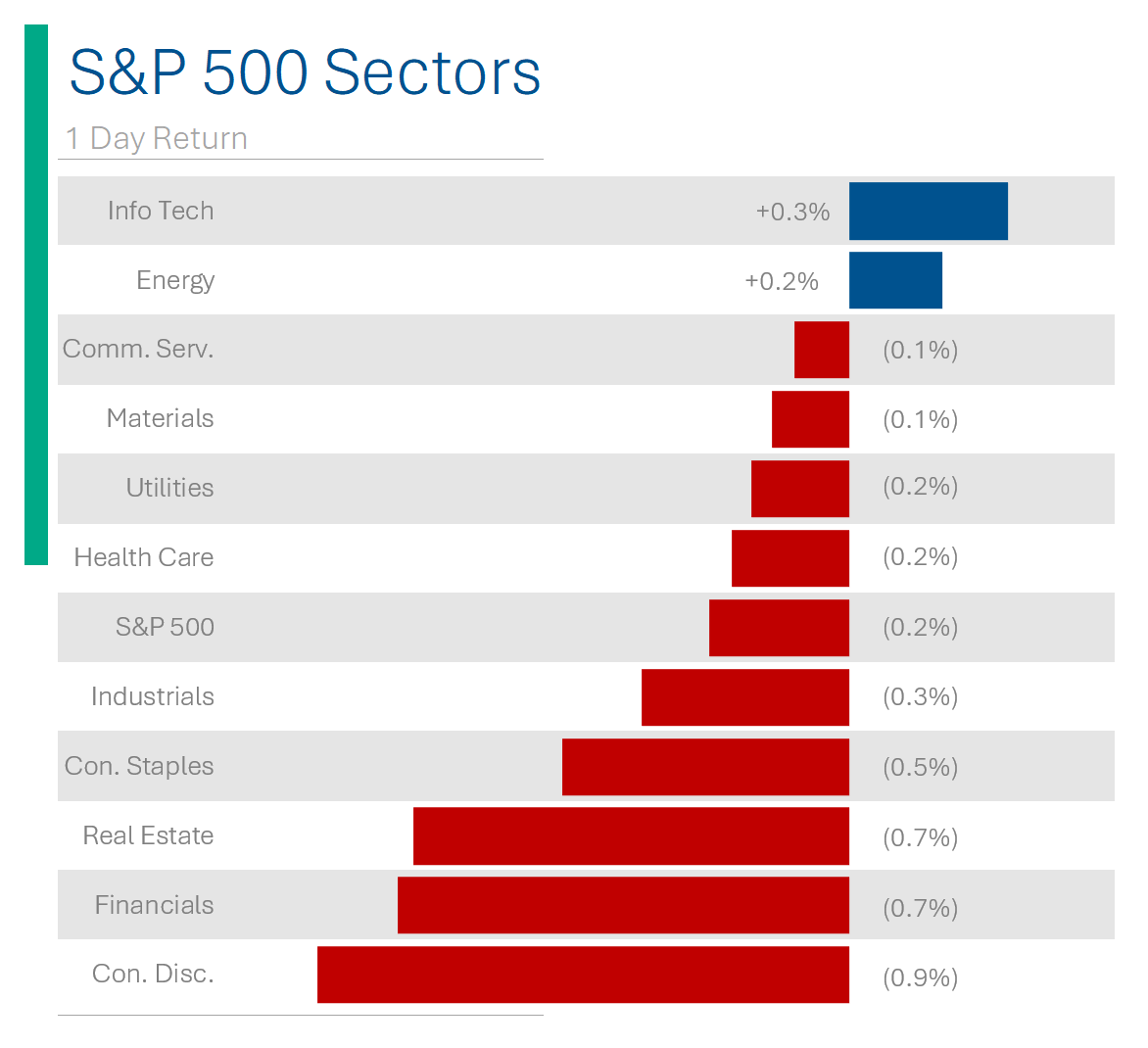 S&P 500 Sectors

1 Day Return

| | |
|---|---|
| Info Tech | +0.3% |
| Energy | +0.2% |
| Comm. Serv. | (0.1%) |
| Materials | (0.1%) |
| Utilities | (0.2%) |
| Health Care | (0.2%) |
| S&P 500 | (0.2%) |
| Industrials | (0.3%) |
| Con. Staples | (0.5%) |
| Real Estate | (0.7%) |
| Financials | (0.7%) |
| Con. Disc. | (0.9%) |